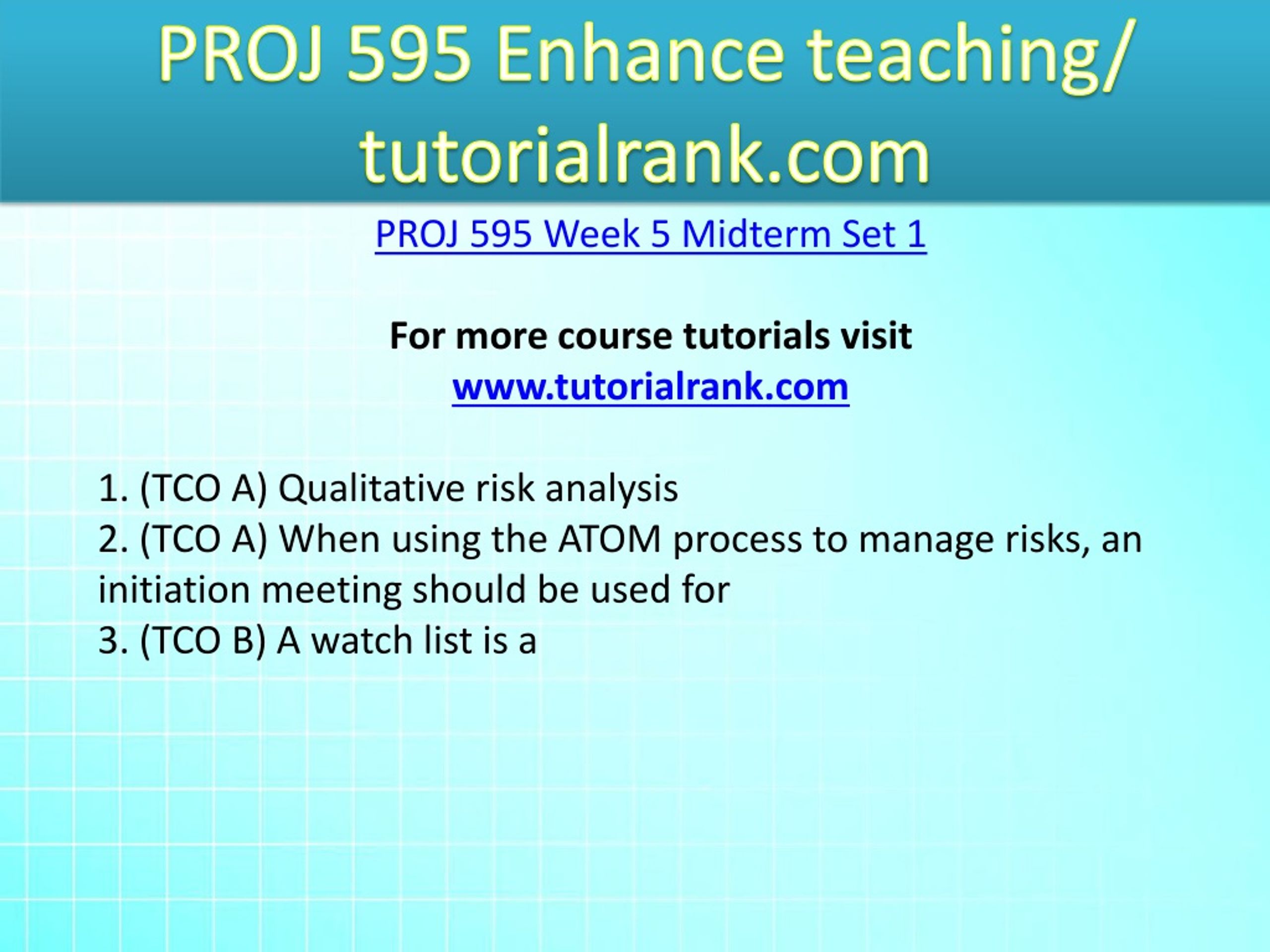 PROJ 595 Enhance teaching/ tutorialrank.com

PROJ 595 Week 5 Midterm Set 1

For more course tutorials visit
www.tutorialrank.com

1. (TCO A) Qualitative risk analysis
2. (TCO A) When using the ATOM process to manage risks, an initiation meeting should be used for
3. (TCO B) A watch list is a